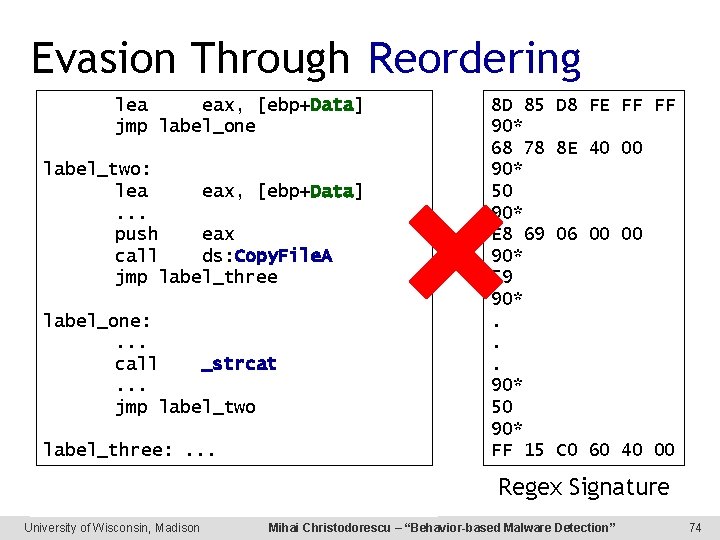 Evasion Through Reordering

lea eax, [ebp+Data]
jmp label_one

label_two:
lea eax, [ebp+Data]
...
push eax
call ds:CopyFileA
jmp label_three

label_one:
...
call _strcat
...
jmp label_two

label_three: ...

8D 85 D8 FE FF FF
90*
68 78 8E 40 00
90*
50
90*
E8 69 06 00 00
90*
59
90*
.
.
.
90*
50
90*
FF 15 C0 60 40 00

Regex Signature

University of Wisconsin, Madison

Mihai Christodorescu – "Behavior-based Malware Detection"

74